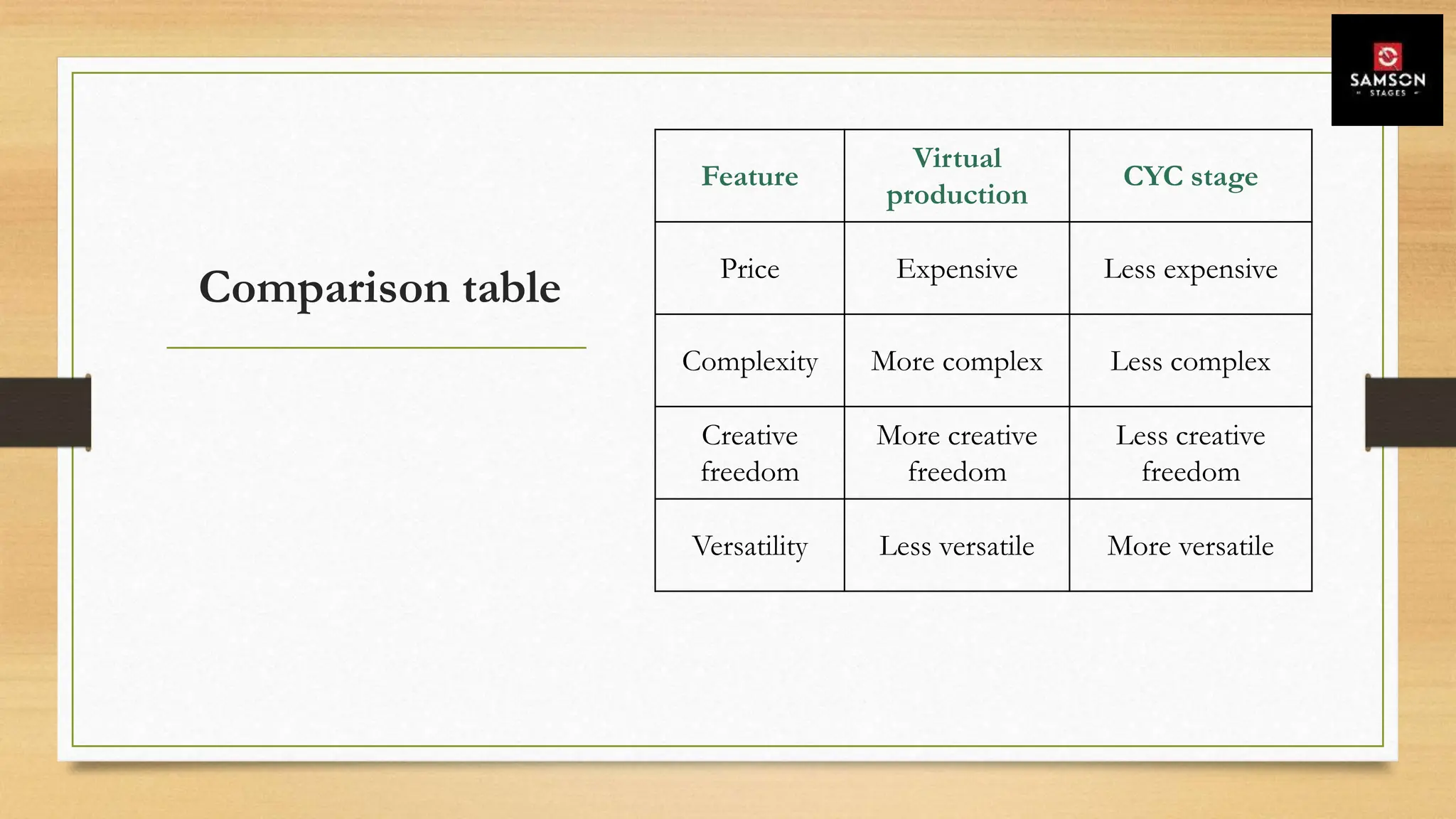 SAMSON STAGES

Comparison table

| Feature | Virtual production | CYC stage |
|---|---|---|
| Price | Expensive | Less expensive |
| Complexity | More complex | Less complex |
| Creative freedom | More creative freedom | Less creative freedom |
| Versatility | Less versatile | More versatile |